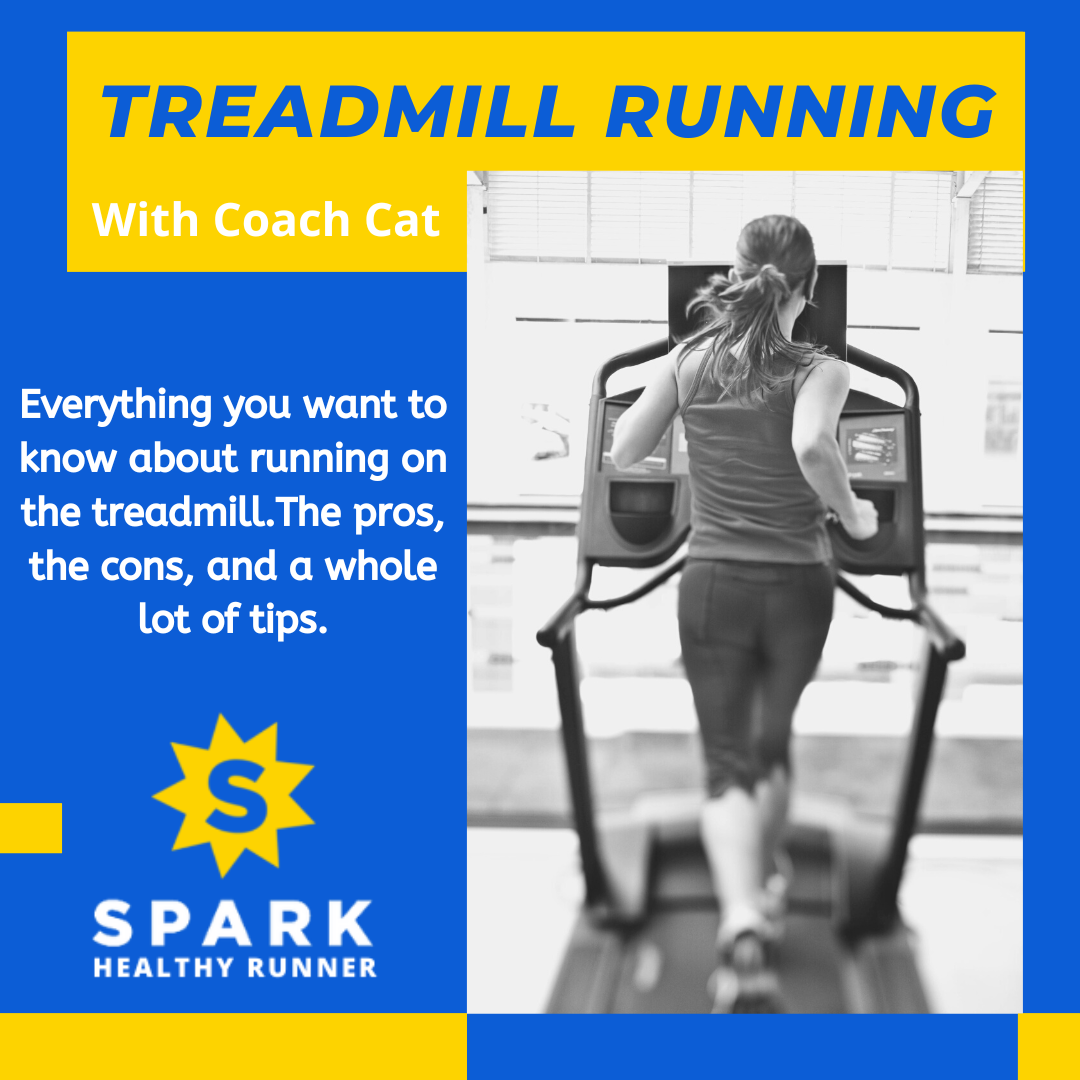 TREADMILL RUNNING

With Coach Cat

Everything you want to know about running on the treadmill.The pros, the cons, and a whole lot of tips.

S

SPARK
HEALTHY RUNNER